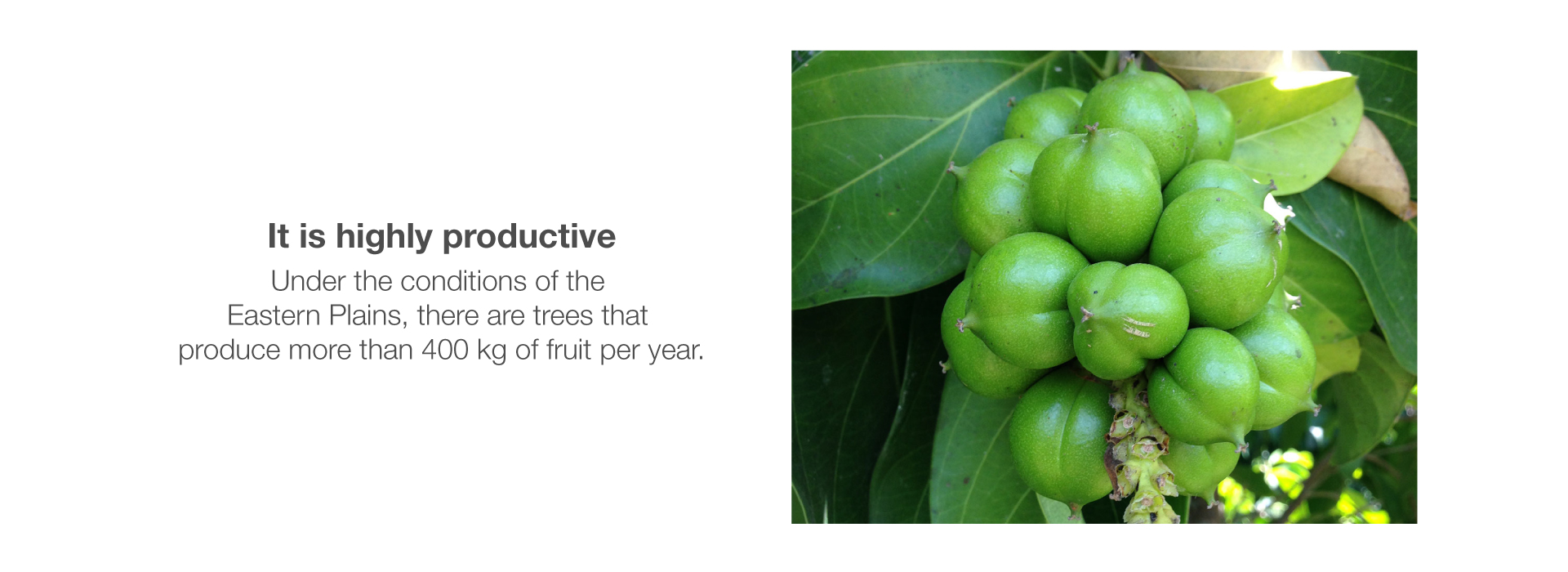 It is highly productive

Under the conditions of the Eastern Plains, there are trees that produce more than 400 kg of fruit per year.